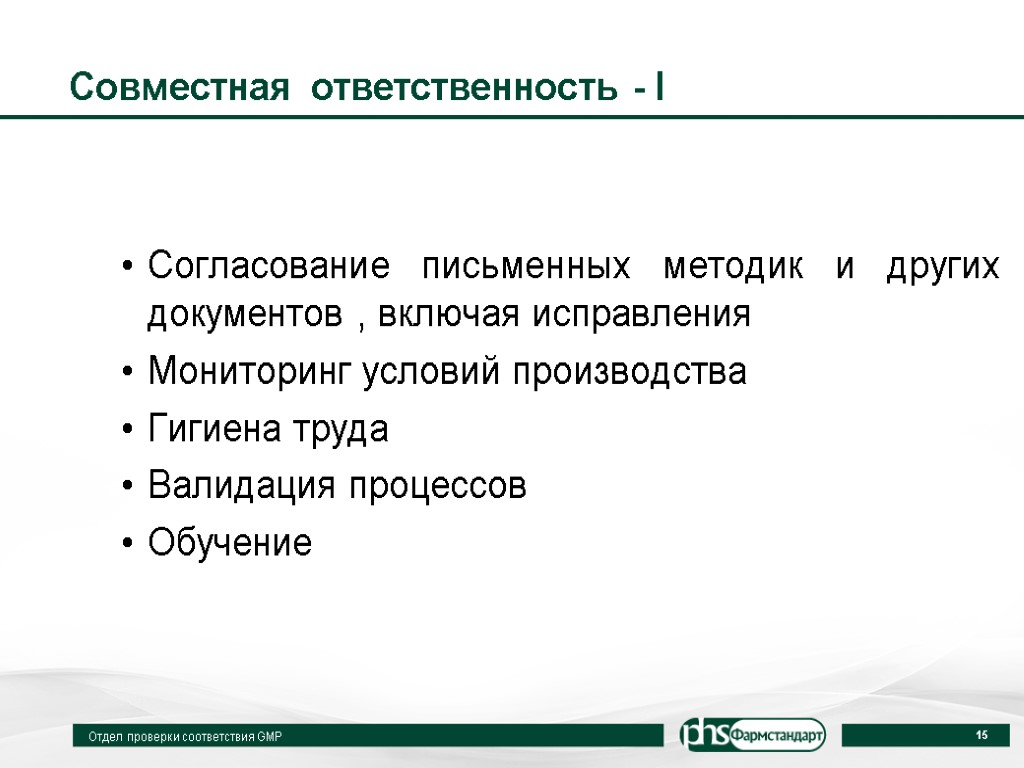 Совместная ответственность - I

• Согласование письменных методик и других документов , включая исправления
• Мониторинг условий производства
• Гигиена труда
• Валидация процессов
• Обучение

Отдел проверки соответствия GMP

phs Фармстандарт

15